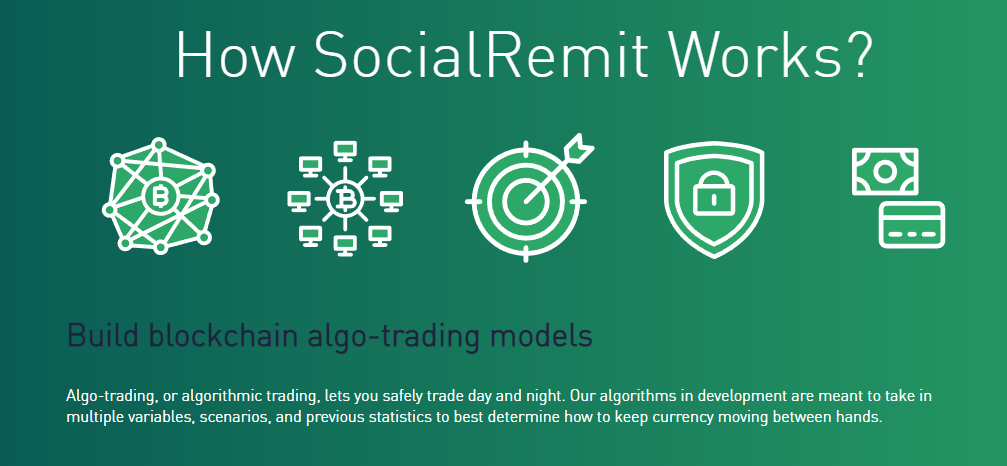 How SocialRemit Works?

Build blockchain algo-trading models

Algo-trading, or algorithmic trading, lets you safely trade day and night. Our algorithms in development are meant to take in multiple variables, scenarios, and previous statistics to best determine how to keep currency moving between hands.